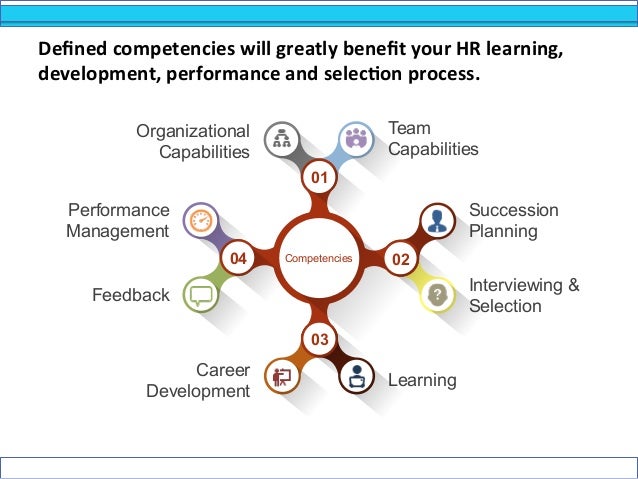 Defined competencies will greatly benefit your HR learning, development, performance and selection process.

Organizational Capabilities

Team Capabilities

01

Performance Management

Succession Planning

04

Competencies

02

Feedback

Interviewing & Selection

03

Career Development

Learning